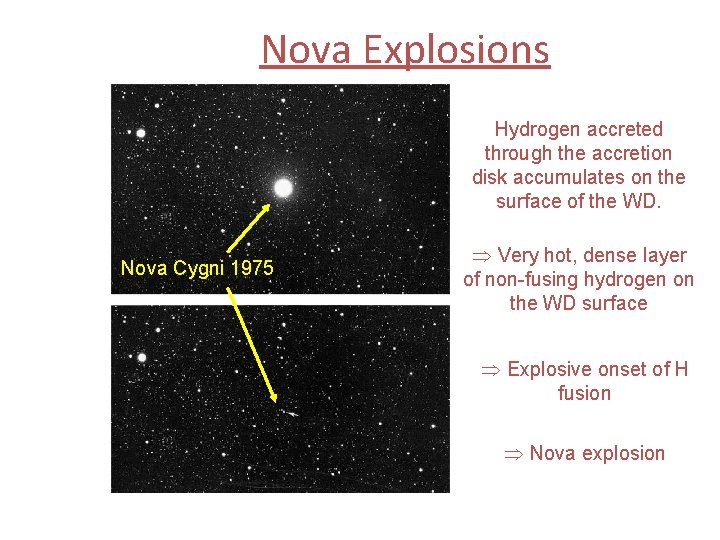 Nova Explosions

Nova Cygni 1975

Hydrogen accreted through the accretion disk accumulates on the surface of the WD.

$\Rightarrow$ Very hot, dense layer of non-fusing hydrogen on the WD surface

$\Rightarrow$ Explosive onset of H fusion

$\Rightarrow$ Nova explosion